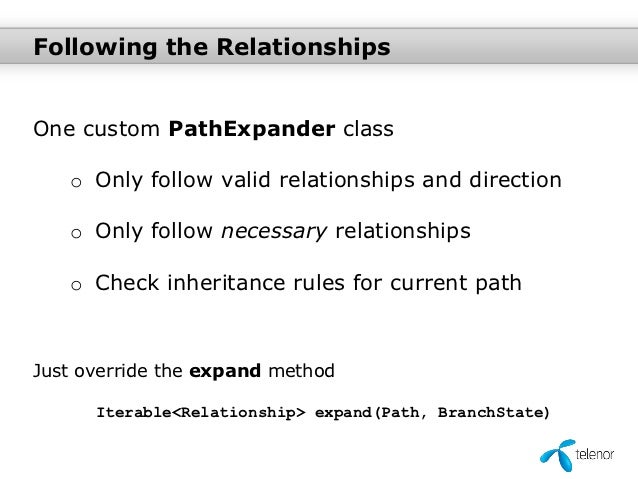 Following the Relationships

One custom PathExpander class

o Only follow valid relationships and direction

o Only follow necessary relationships

o Check inheritance rules for current path

Just override the expand method

Iterable<Relationship> expand(Path, BranchState)

telenor